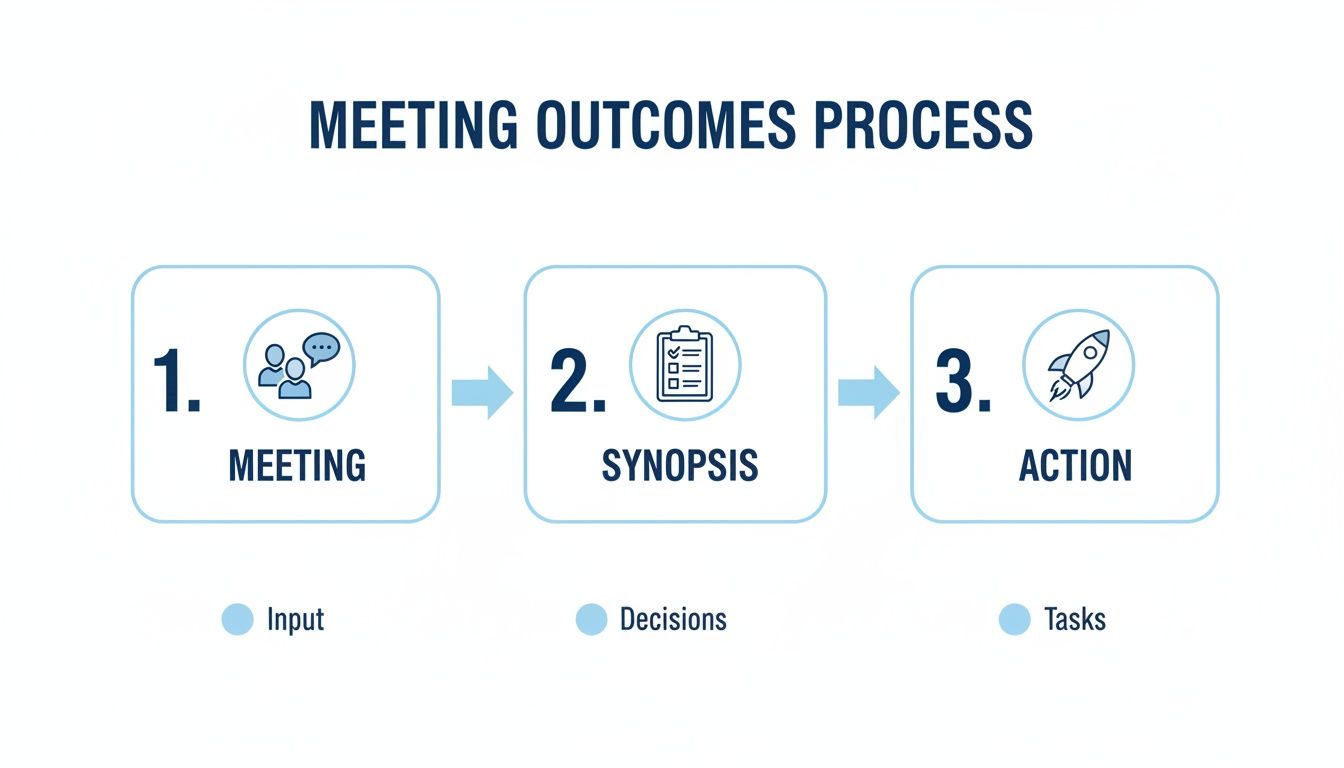 MEETING OUTCOMES PROCESS

1. MEETING

2. SYNOPSIS

3. ACTION

Input

Decisions

Tasks